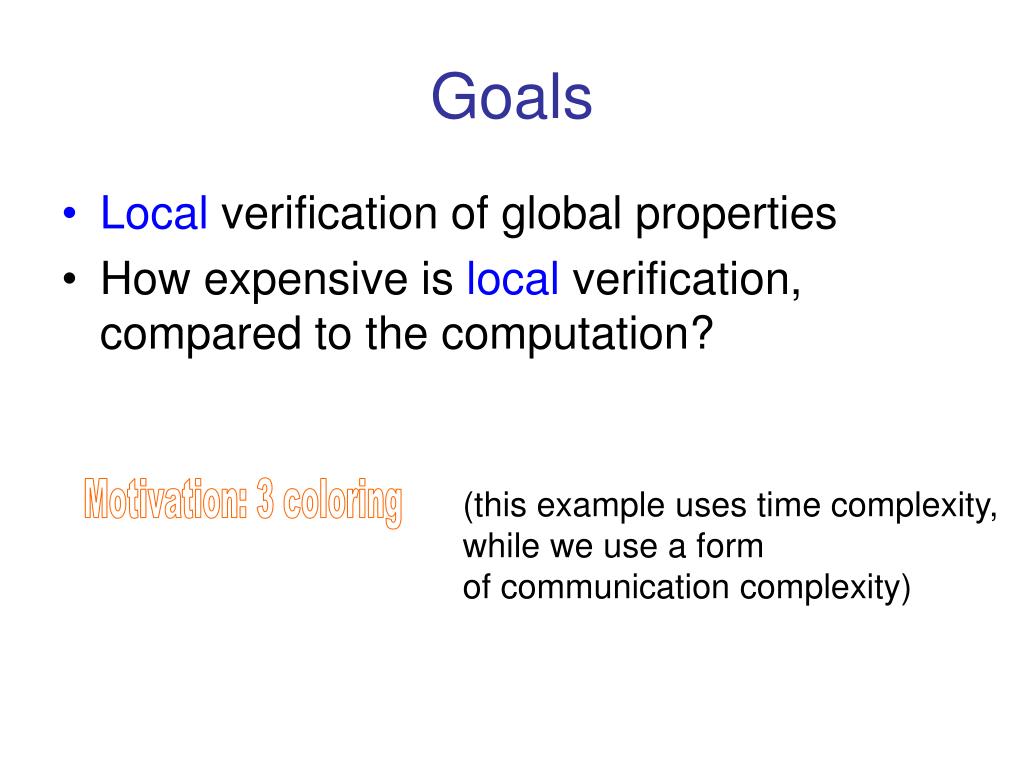 Goals

• Local verification of global properties
• How expensive is local verification, compared to the computation?

Motivation: 3 coloring

(this example uses time complexity, while we use a form of communication complexity)